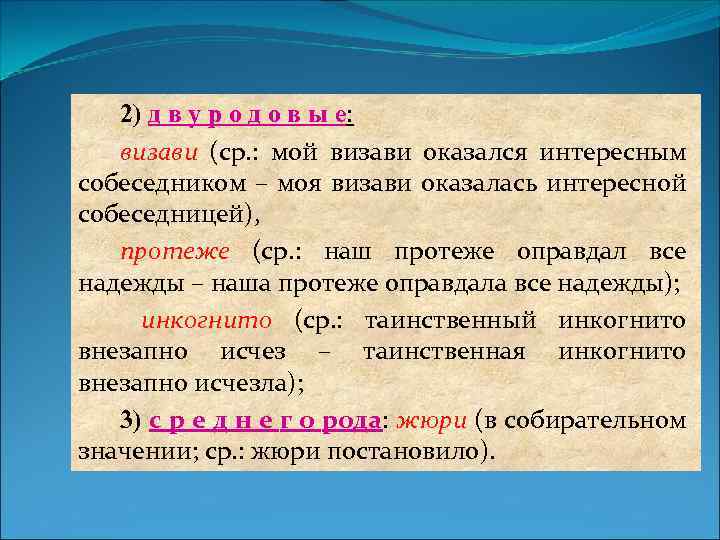 2) д в у р о д о в ы е:

визави (ср.: мой визави оказался интересным собеседником – моя визави оказалась интересной собеседницей),

протеже (ср.: наш протеже оправдал все надежды – наша протеже оправдала все надежды);

инкогнито (ср.: таинственный инкогнито внезапно исчез – таинственная инкогнито внезапно исчезла);

3) с р е д н е г о рода: жюри (в собирательном значении; ср.: жюри постановило).